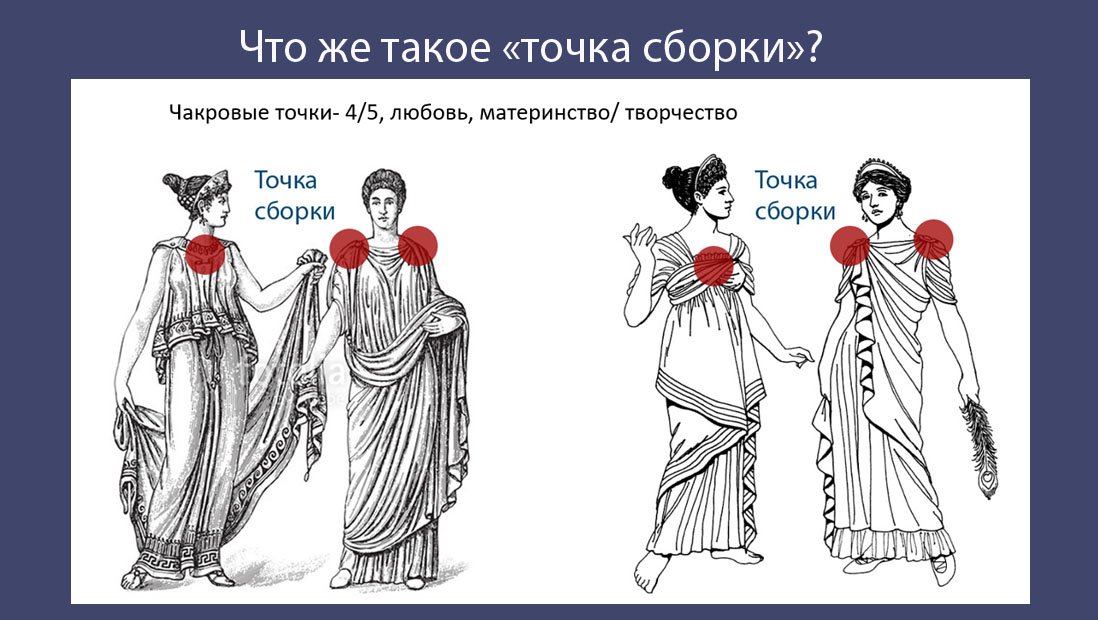 Что же такое «точка сборки»?

Чакровые точки- 4/5, любовь, материнство/ творчество

Точка сборки

Точка сборки